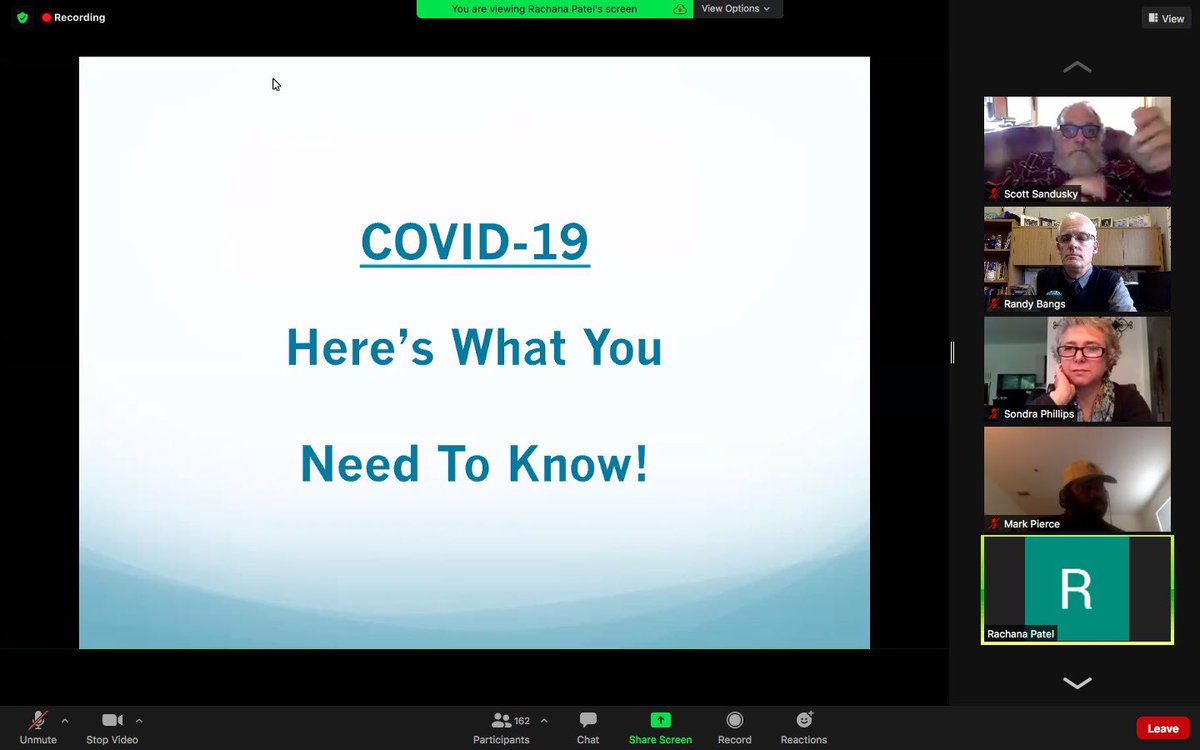 Recording
You are viewing Rachana Patel's screen
View Options
View

COVID-19

Here's What You

Need To Know!

Scott Sandusky
Randy Bangs
Sondra Phillips
Mark Pierce
R
Rachana Patel

Unmute
Stop Video
162
Participants
Chat
Share Screen
Record
Reactions
Leave